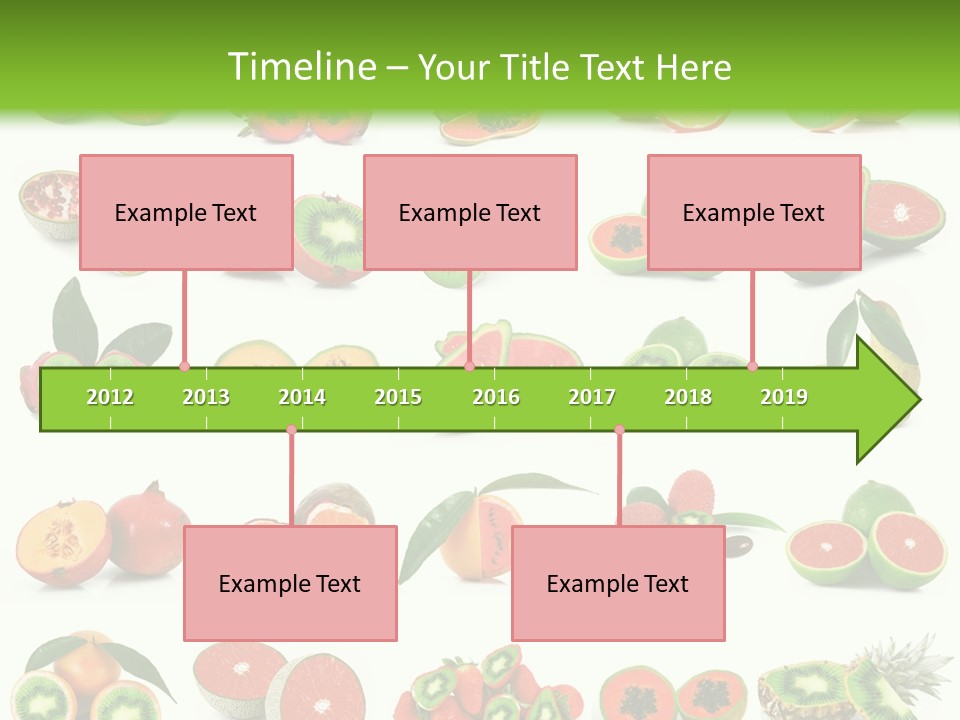 Timeline – Your Title Text Here

Example Text

Example Text

Example Text

2012 2013 2014 2015 2016 2017 2018 2019

Example Text

Example Text